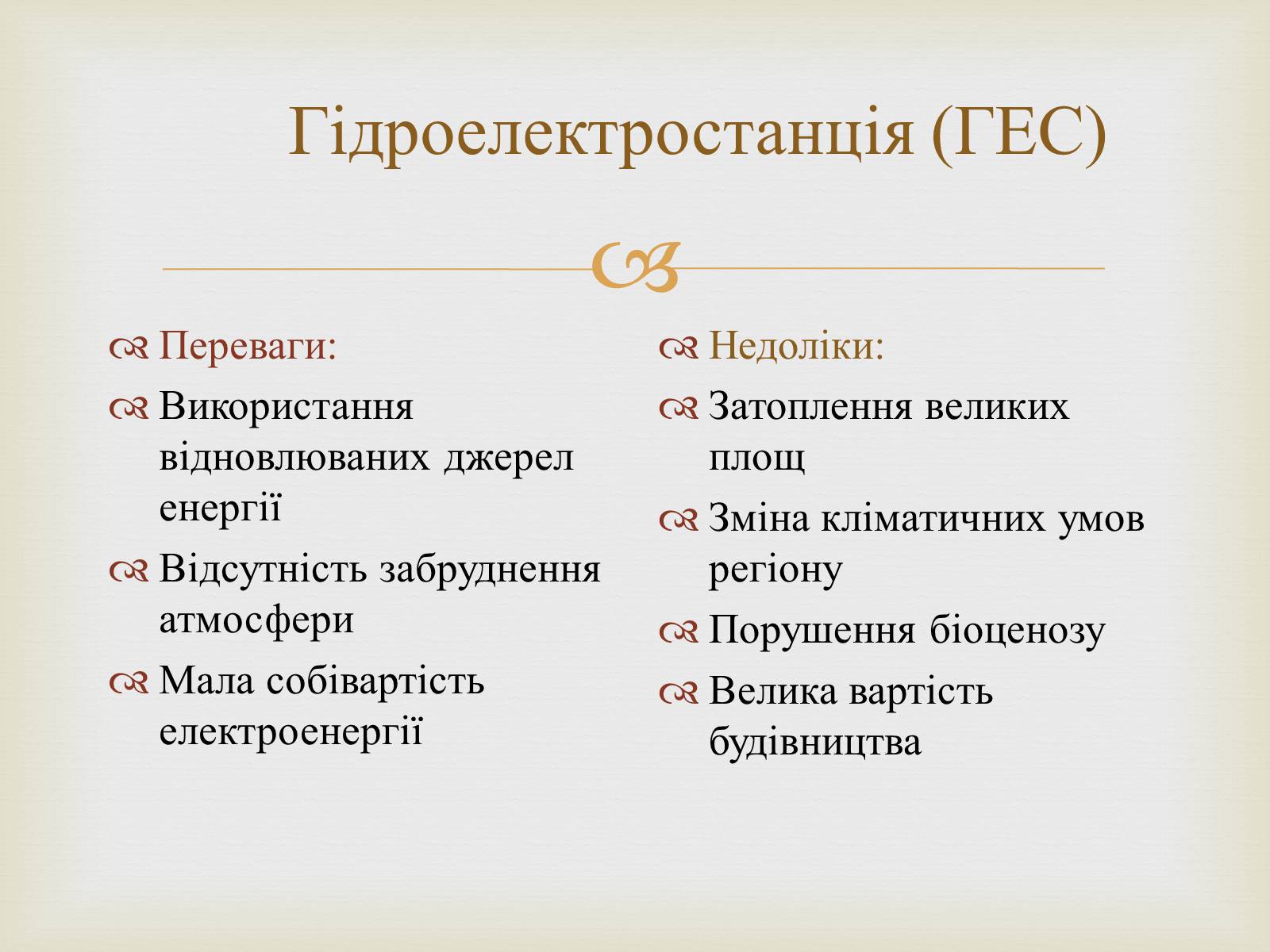 Гідроелектростанція (ГЕС)

Переваги:

Використання відновлюваних джерел енергії

Відсутність забруднення атмосфери

Мала собівартість електроенергії

Недоліки:

Затоплення великих площ

Зміна кліматичних умов регіону

Порушення біоценозу

Велика вартість будівництва